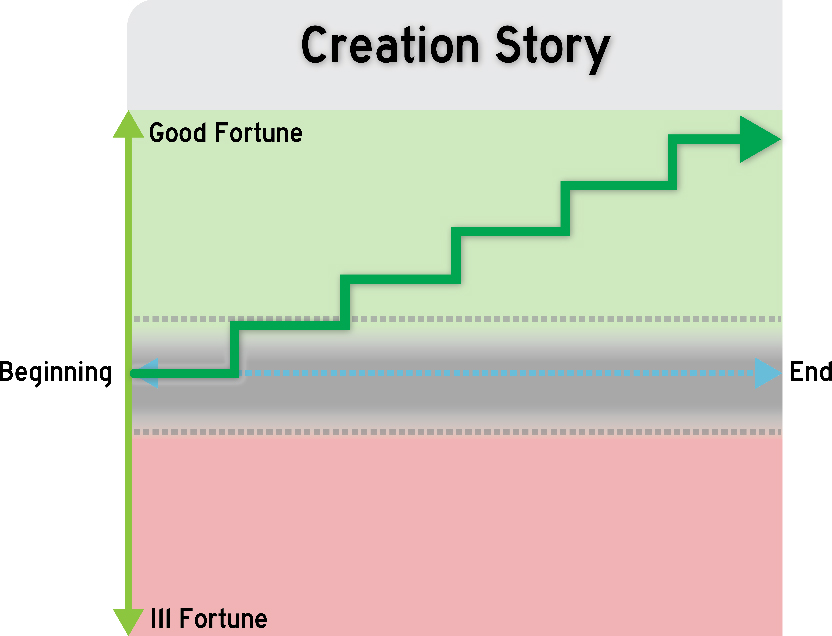 Creation Story

Good Fortune

Beginning

End

Ill Fortune